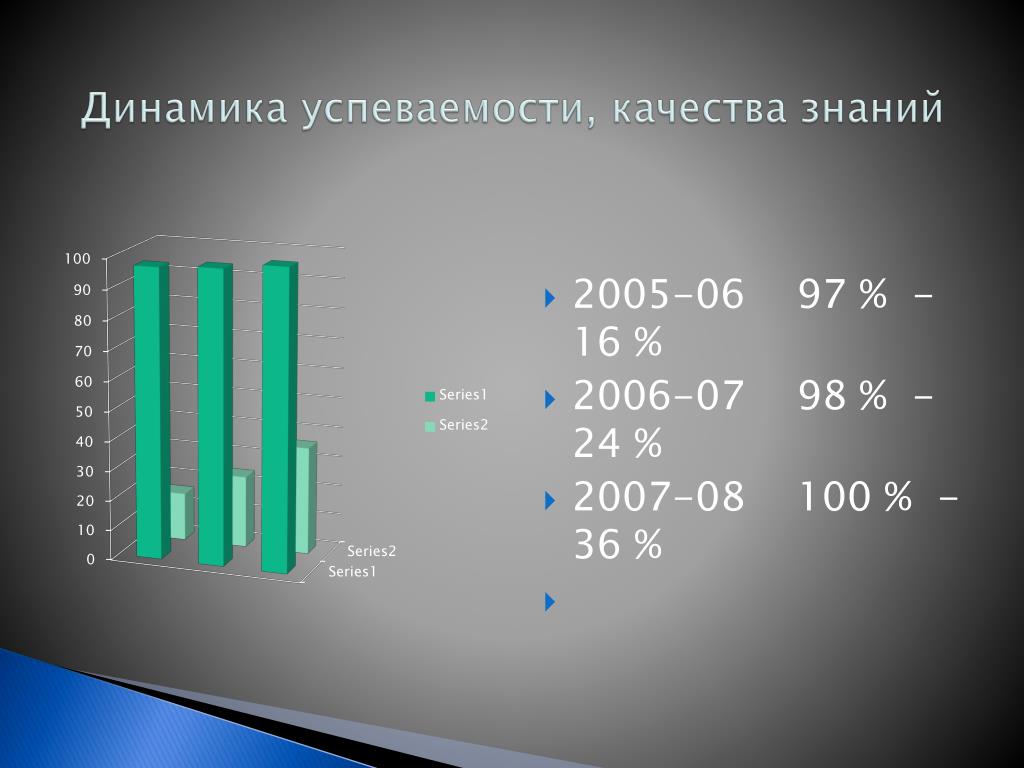 Динамика успеваемости, качества знаний

100
90
80
70
60
50
40
30
20
10
0

Series1
Series2

Series2
Series1

2005-06 97 % - 16 %
2006-07 98 % - 24 %
2007-08 100 % - 36 %